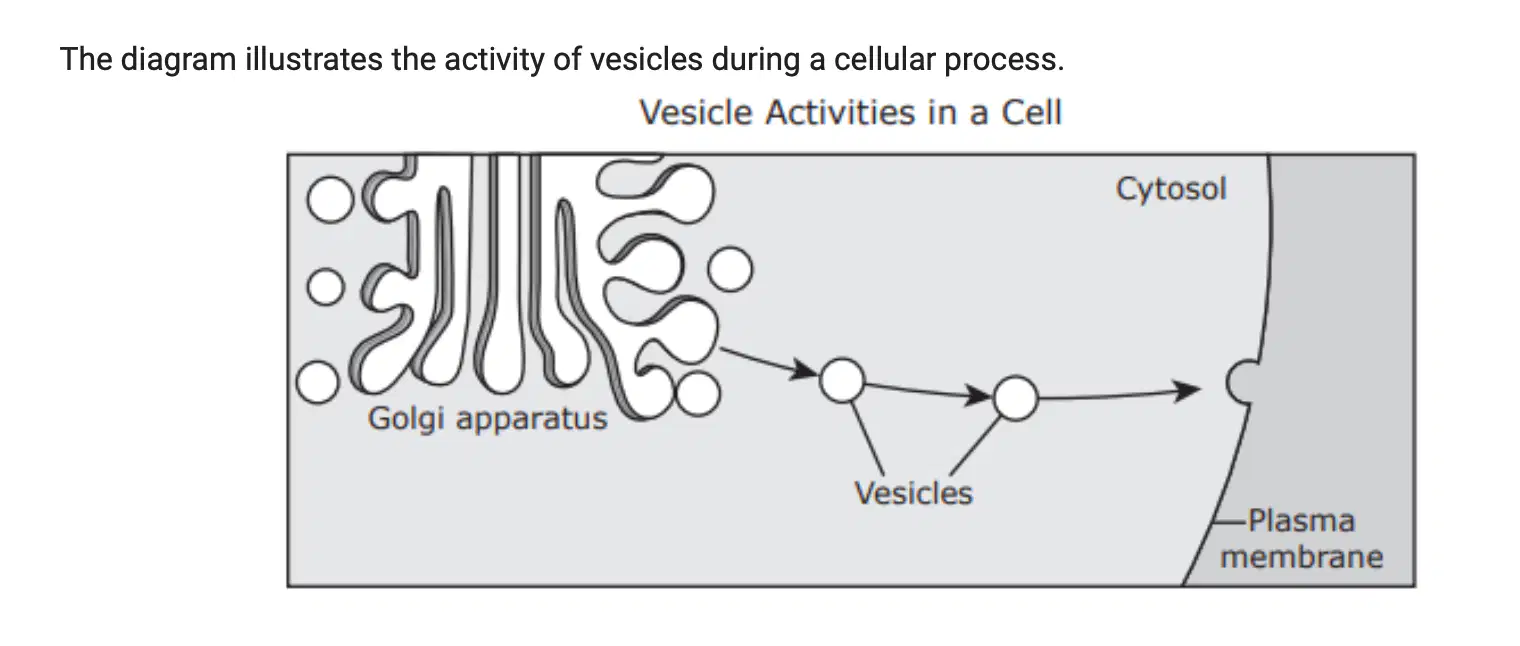 The diagram illustrates the activity of vesicles during a cellular process.

Vesicle Activities in a Cell

Cytosol

Golgi apparatus

Vesicles

Plasma membrane